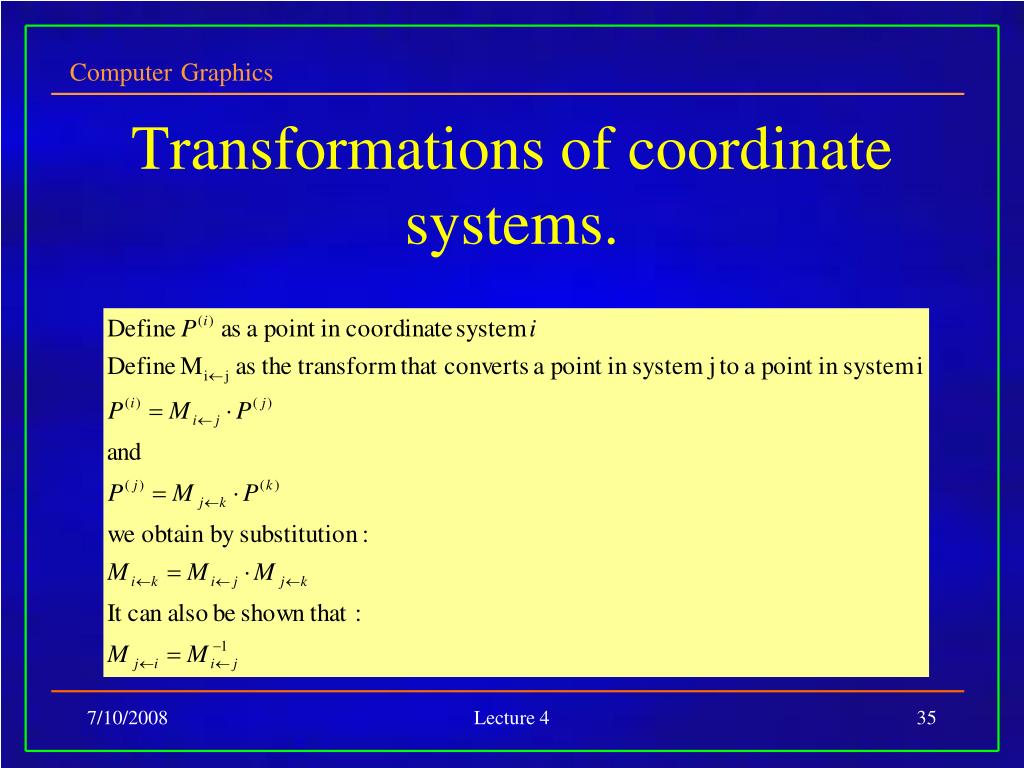 Computer Graphics

Transformations of coordinate systems.

Define $P^{(i)}$ as a point in coordinate system $i$

Define $M_{i \leftarrow j}$ as the transform that converts a point in system j to a point in system i

$P^{(i)} = M_{i \leftarrow j} \cdot P^{(j)}$

and

$P^{(j)} = M_{j \leftarrow k} \cdot P^{(k)}$

we obtain by substitution :

$M_{i \leftarrow k} = M_{i \leftarrow j} \cdot M_{j \leftarrow k}$

It can also be shown that :

$M_{j \leftarrow i} = M_{i \leftarrow j}^{-1}$

7/10/2008

Lecture 4

35